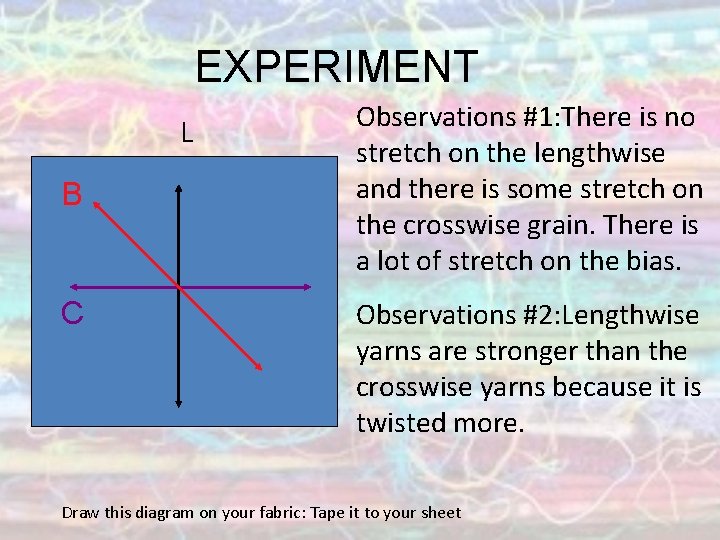 EXPERIMENT

L

B

C

Observations #1:There is no stretch on the lengthwise and there is some stretch on the crosswise grain. There is a lot of stretch on the bias.

Observations #2:Lengthwise yarns are stronger than the crosswise yarns because it is twisted more.

Draw this diagram on your fabric: Tape it to your sheet